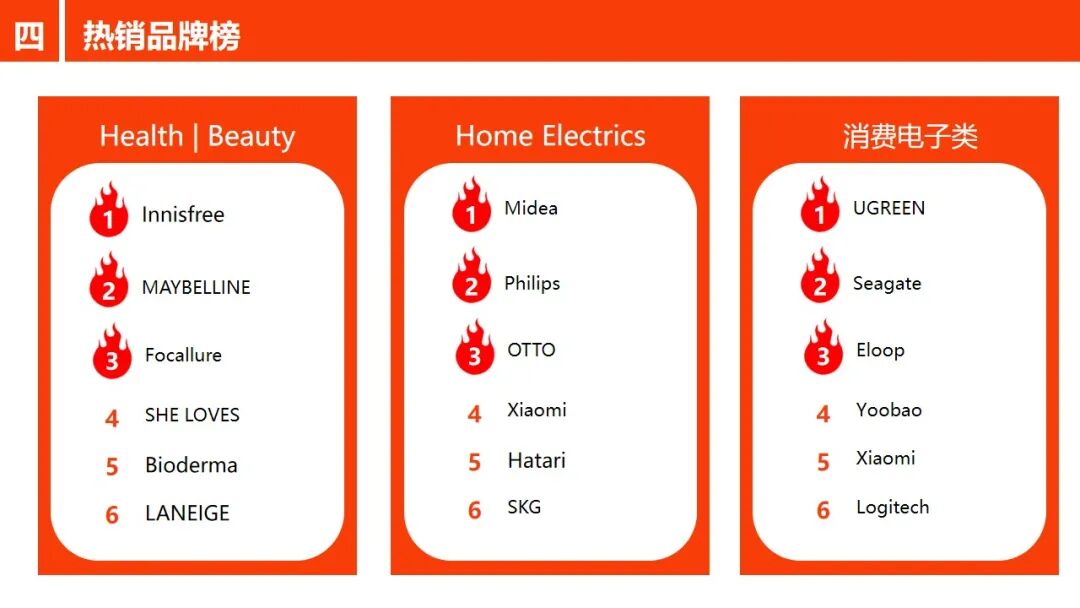 四 热销品牌榜

Health | Beauty

1 Innisfree

2 MAYBELLINE

3 Focallure

4 SHE LOVES

5 Bioderma

6 LANEIGE

Home Electrics

1 Midea

2 Philips

3 OTTO

4 Xiaomi

5 Hatari

6 SKG

消费电子类

1 UGREEN

2 Seagate

3 Eloop

4 Yoobao

5 Xiaomi

6 Logitech